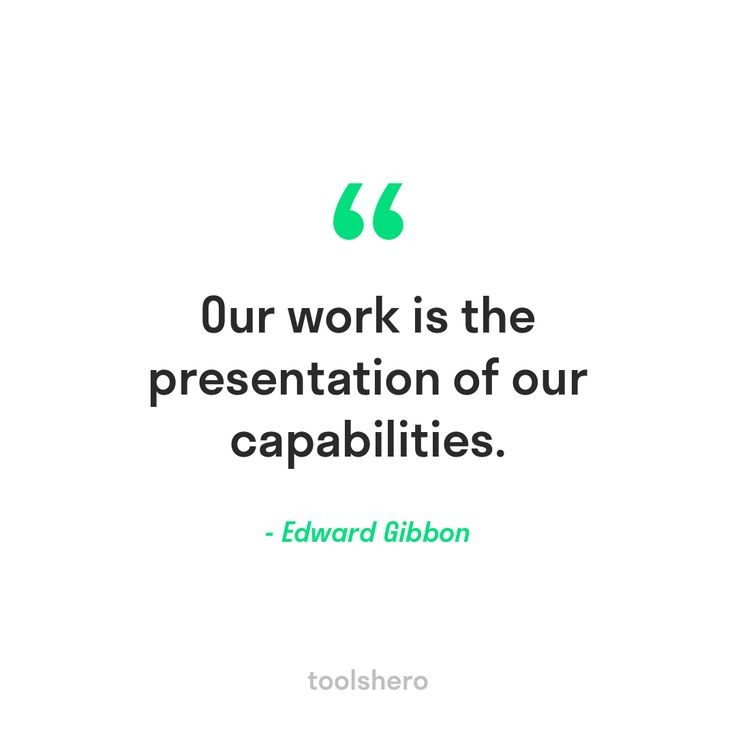 “

Our work is the presentation of our capabilities.

- Edward Gibbon

toolshero